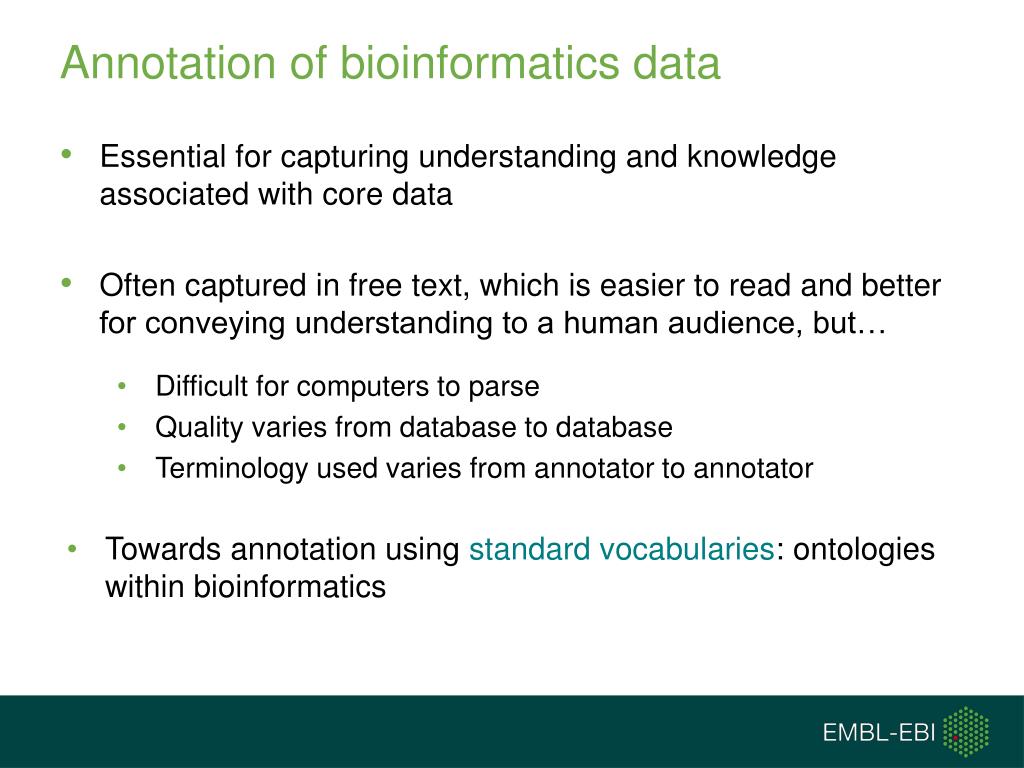 Annotation of bioinformatics data

• Essential for capturing understanding and knowledge associated with core data

• Often captured in free text, which is easier to read and better for conveying understanding to a human audience, but…

• Difficult for computers to parse
• Quality varies from database to database
• Terminology used varies from annotator to annotator

• Towards annotation using standard vocabularies: ontologies within bioinformatics

EMBL-EBI